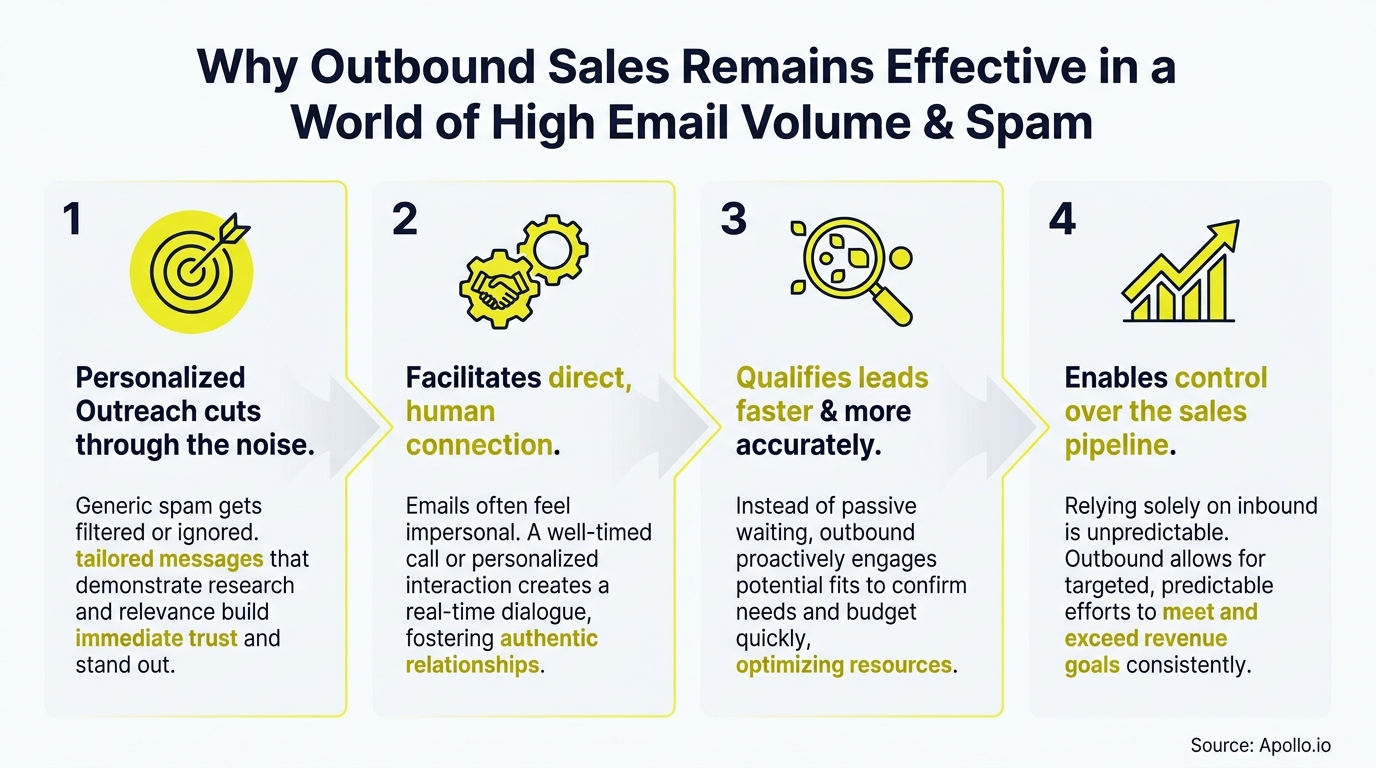 Why Outbound Sales Remains Effective in a World of High Email Volume & Spam

1

Personalized Outreach cuts through the noise.

Generic spam gets filtered or ignored. tailored messages that demonstrate research and relevance build immediate trust and stand out.

2

Facilitates direct, human connection.

Emails often feel impersonal. A well-timed call or personalized interaction creates a real-time dialogue, fostering authentic relationships.

3

Qualifies leads faster & more accurately.

Instead of passive waiting, outbound proactively engages potential fits to confirm needs and budget quickly, optimizing resources.

4

Enables control over the sales pipeline.

Relying solely on inbound is unpredictable. Outbound allows for targeted, predictable efforts to meet and exceed revenue goals consistently.

Source: Apollo.io